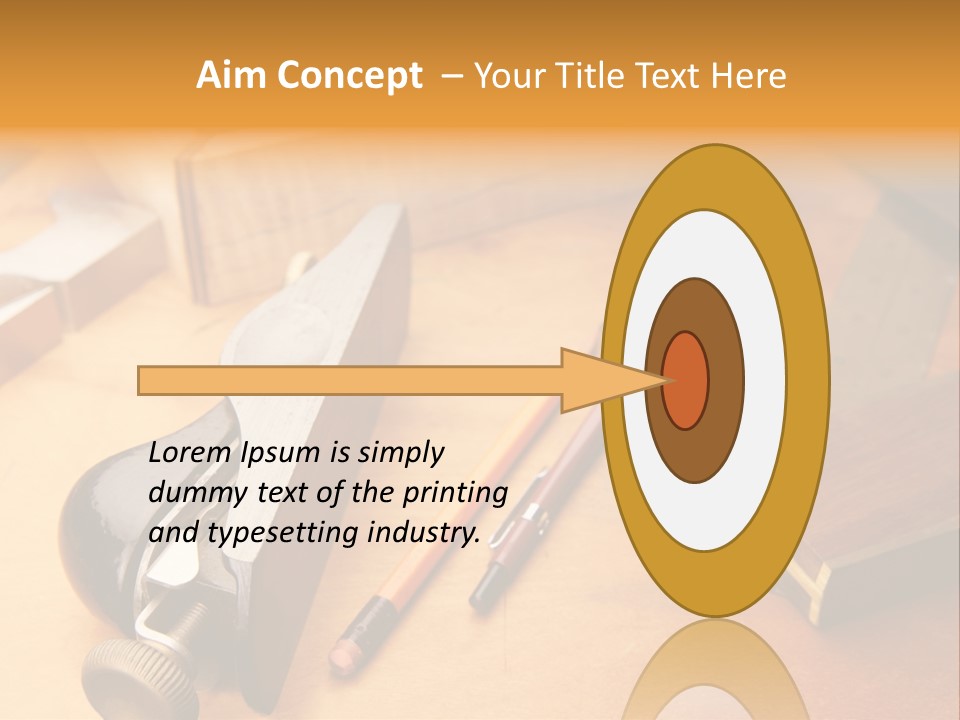 Aim Concept – Your Title Text Here

Lorem Ipsum is simply dummy text of the printing and typesetting industry.